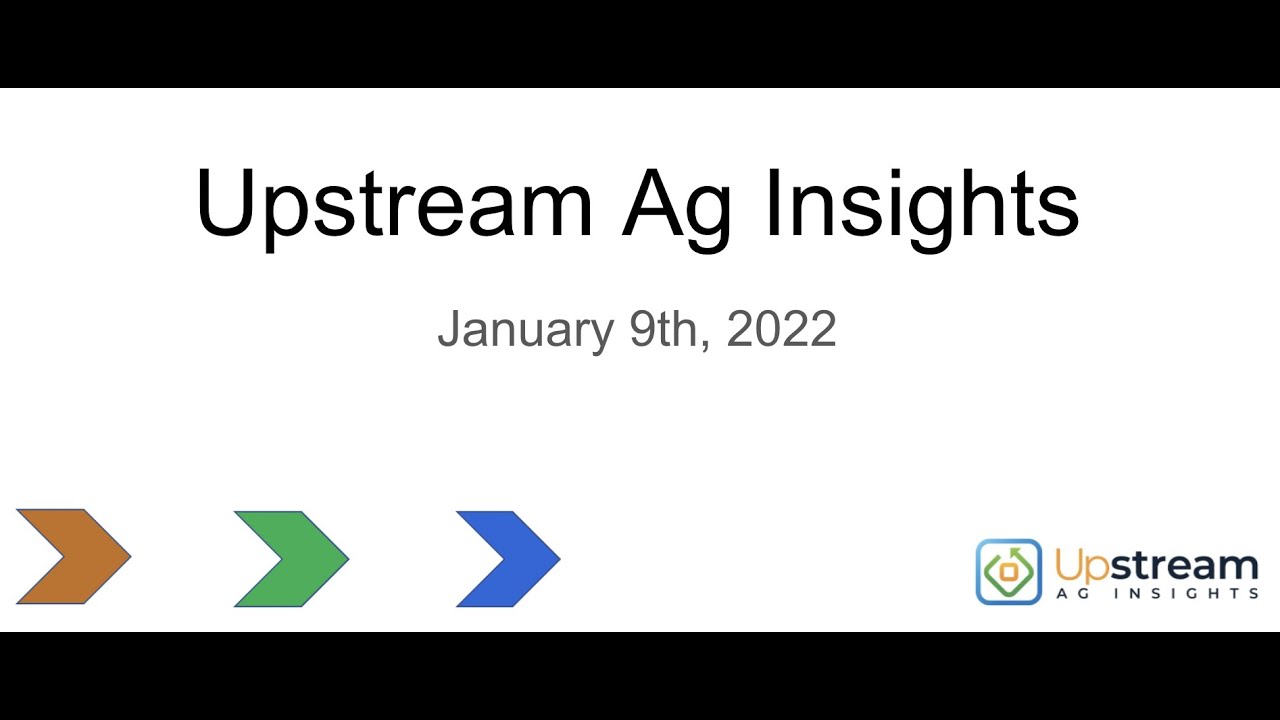 Upstream Ag Insights

January 9th, 2022

Upstream
AG INSIGHTS